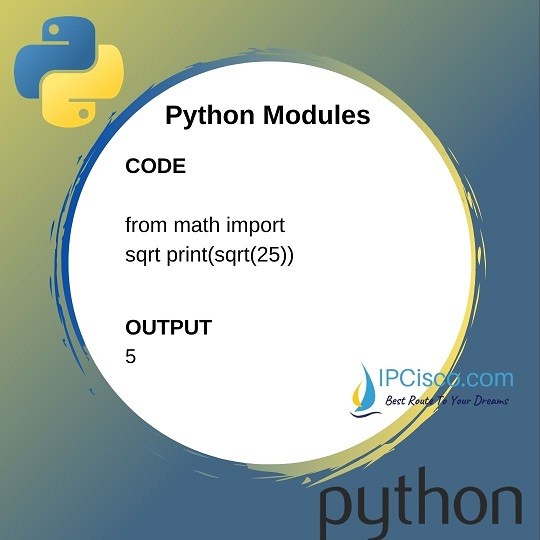 Python Modules

CODE

from math import sqrt print(sqrt(25))

OUTPUT
5

IPCisco.com
Best Route To Your Dreams

python